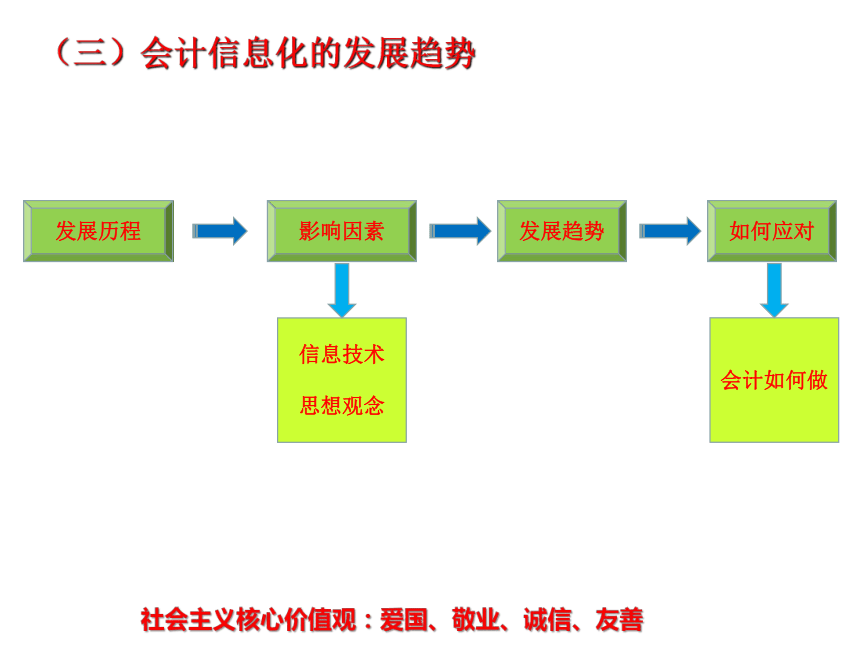 （三）会计信息化的发展趋势

发展历程

影响因素

发展趋势

如何应对

信息技术

思想观念

会计如何做

社会主义核心价值观：爱国、敬业、诚信、友善